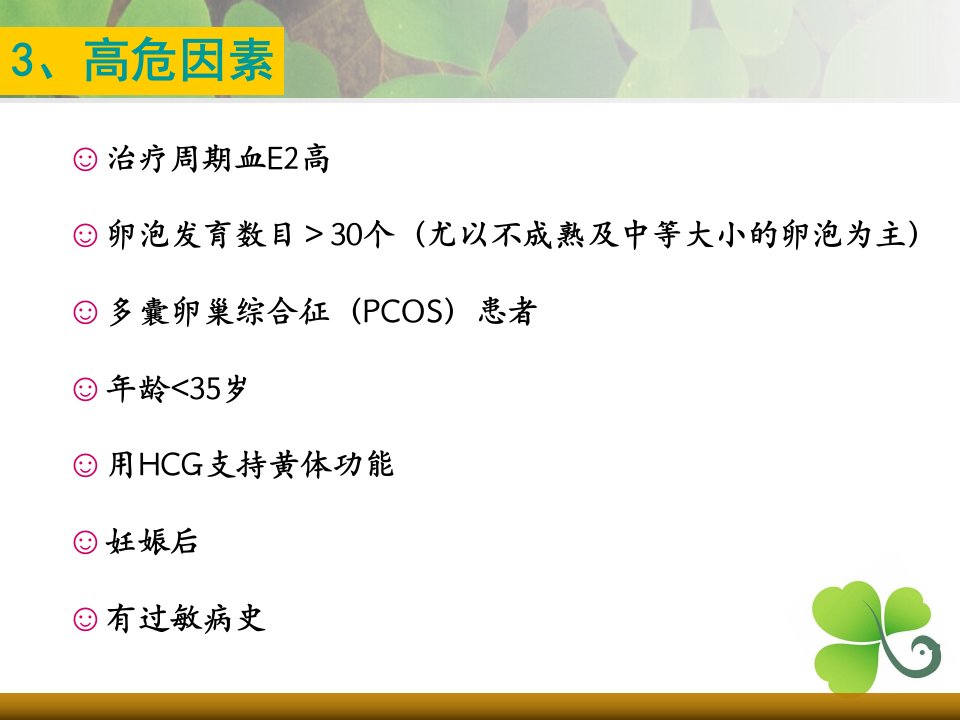 3、高危因素

☺ 治疗周期血E2高

☺ 卵泡发育数目＞30个（尤以不成熟及中等大小的卵泡为主）

☺ 多囊卵巢综合征（PCOS）患者

☺ 年龄<35岁

☺ 用HCG支持黄体功能

☺ 妊娠后

☺ 有过敏病史